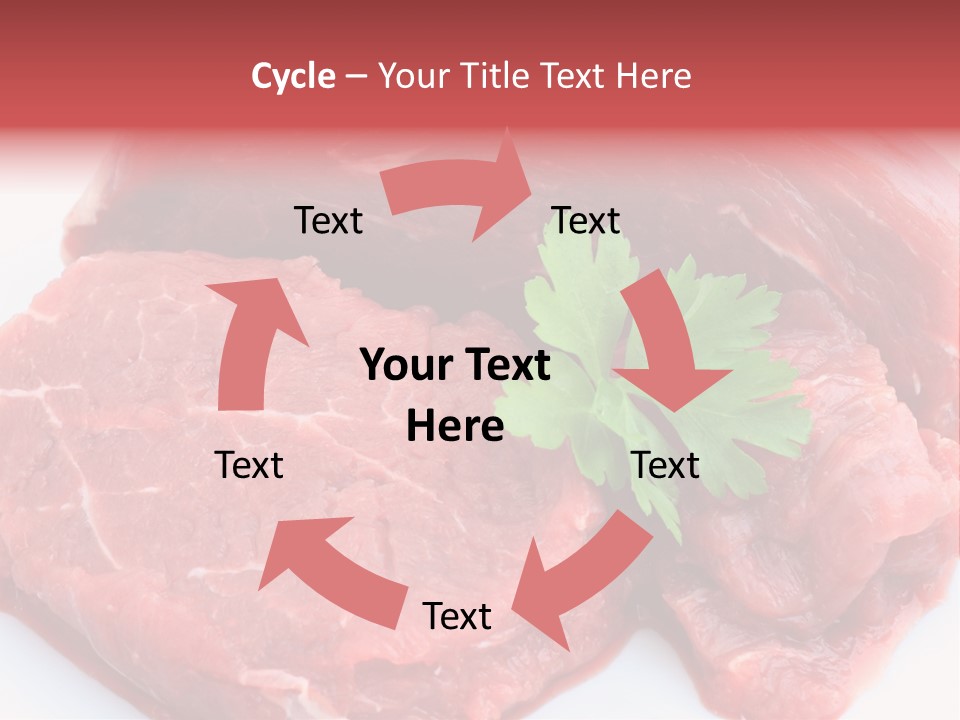 Cycle – Your Title Text Here

Text

Text

Your Text Here

Text

Text

Text